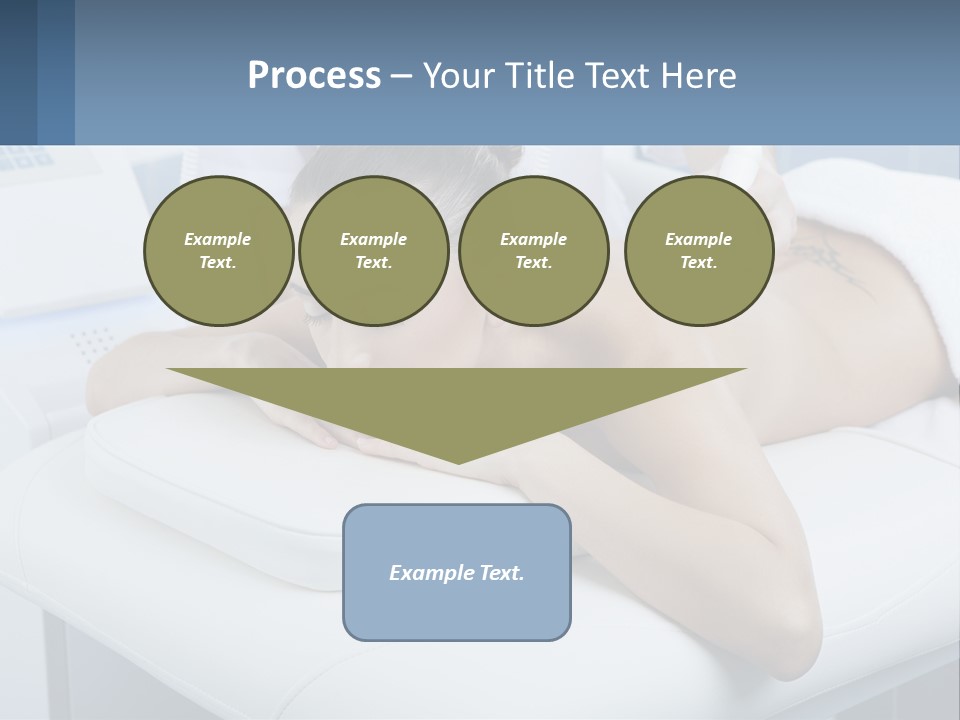 Process – Your Title Text Here

Example Text.

Example Text.

Example Text.

Example Text.

Example Text.